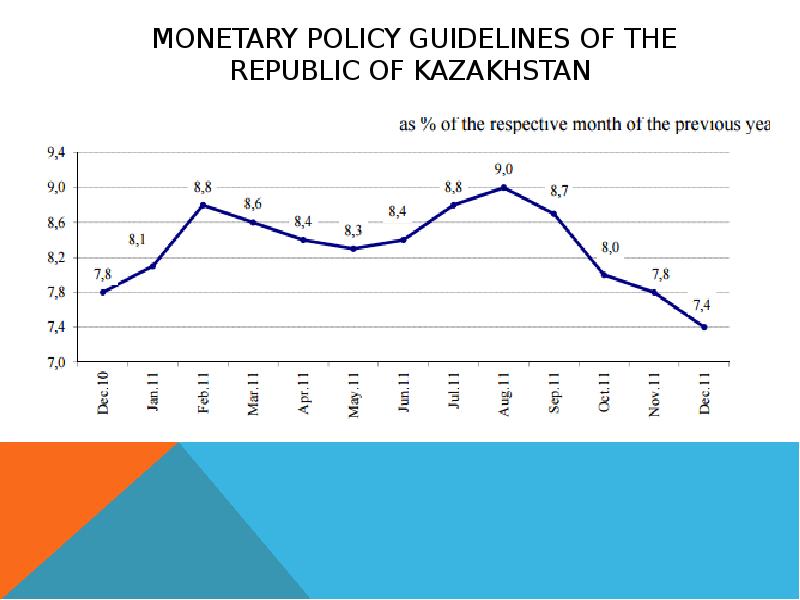 MONETARY POLICY GUIDELINES OF THE REPUBLIC OF KAZAKHSTAN

as % of the respective month of the previous yea

9,4
9,0
8,6
8,2
7,8
7,4
7,0

7,8
8,1
8,8
8,6
8,4
8,3
8,4
8,8
9,0
8,7
8,0
7,8
7,4

Dec.10
Jan.11
Feb.11
Mar.11
Apr.11
May.11
Jun.11
Jul.11
Aug.11
Sep.11
Oct.11
Nov.11
Dec.11